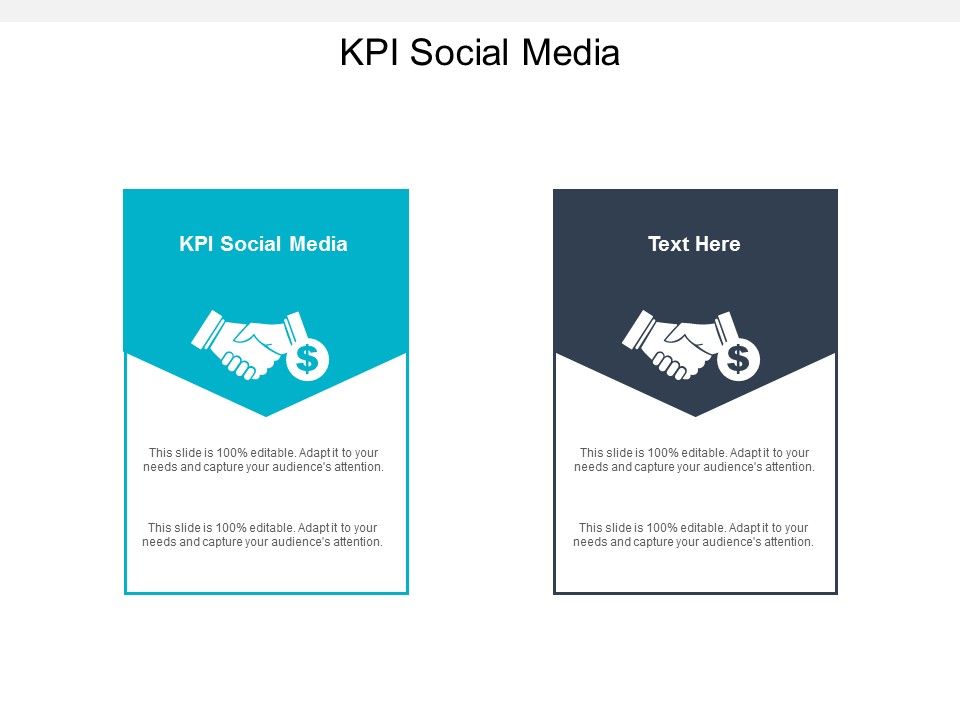 KPI Social Media

KPI Social Media

$

This slide is 100% editable. Adapt it to your needs and capture your audience's attention.

This slide is 100% editable. Adapt it to your needs and capture your audience's attention.

Text Here

$

This slide is 100% editable. Adapt it to your needs and capture your audience's attention.

This slide is 100% editable. Adapt it to your needs and capture your audience's attention.